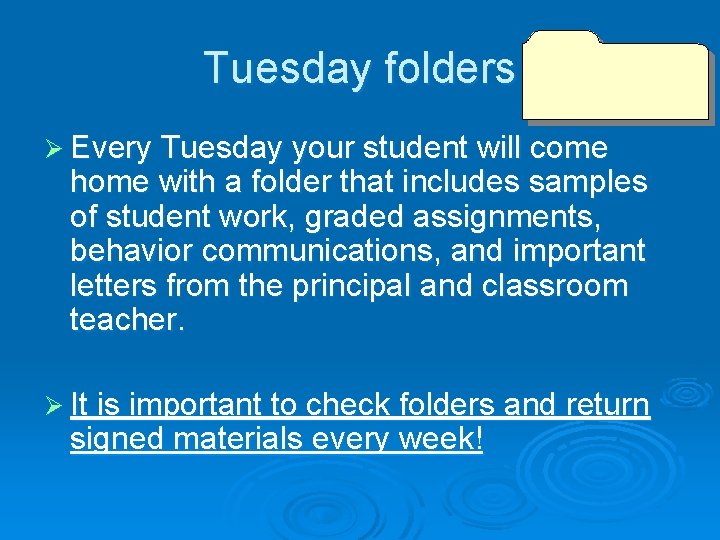 Tuesday folders

➢ Every Tuesday your student will come home with a folder that includes samples of student work, graded assignments, behavior communications, and important letters from the principal and classroom teacher.

➢ It is important to check folders and return signed materials every week!